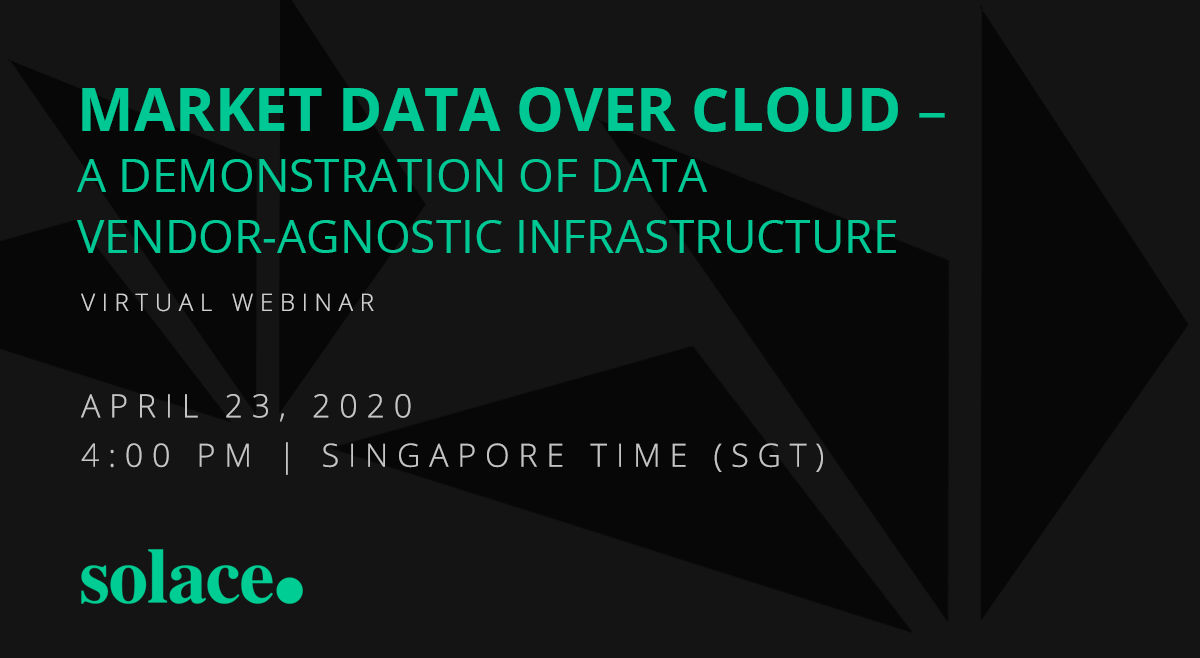 MARKET DATA OVER CLOUD –
A DEMONSTRATION OF DATA VENDOR-AGNOSTIC INFRASTRUCTURE

VIRTUAL WEBINAR

APRIL 23, 2020
4:00 PM | SINGAPORE TIME (SGT)

solace.